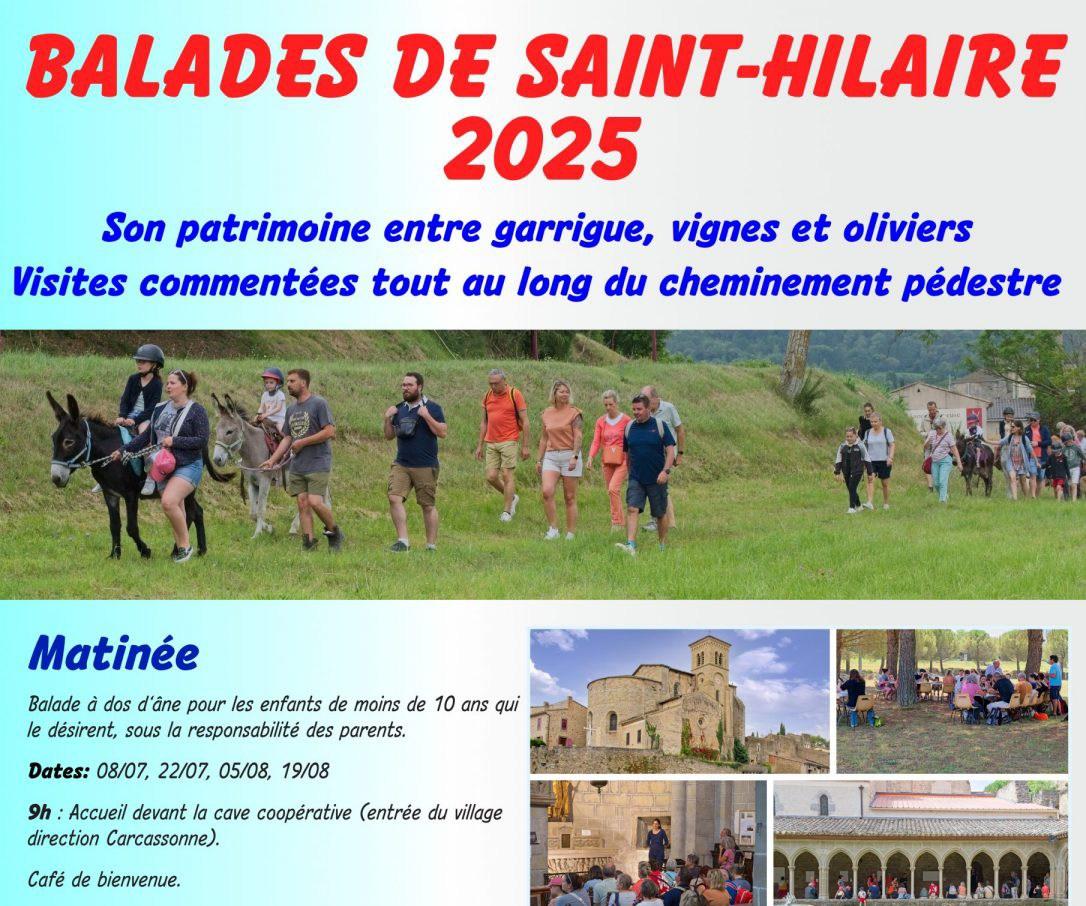 BALADES DE SAINT-HILAIRE 2025

Son patrimoine entre garrigue, vignes et oliviers
Visites commentées tout au long du cheminement pédestre

Matinée

Balade à dos d'âne pour les enfants de moins de 10 ans qui le désirent, sous la responsabilité des parents.

Dates: 08/07, 22/07, 05/08, 19/08

9h : Accueil devant la cave coopérative (entrée du village direction Carcassonne).

Café de bienvenue.